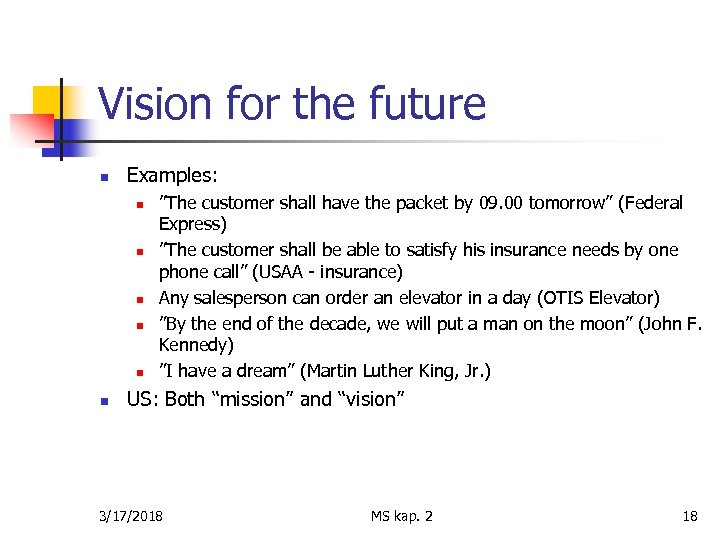 Vision for the future

- Examples:
  - ”The customer shall have the packet by 09.00 tomorrow” (Federal Express)
  - ”The customer shall be able to satisfy his insurance needs by one phone call” (USAA - insurance)
  - Any salesperson can order an elevator in a day (OTIS Elevator)
  - ”By the end of the decade, we will put a man on the moon” (John F. Kennedy)
  - ”I have a dream” (Martin Luther King, Jr.)
- US: Both “mission” and “vision”

3/17/2018 MS kap. 2 18